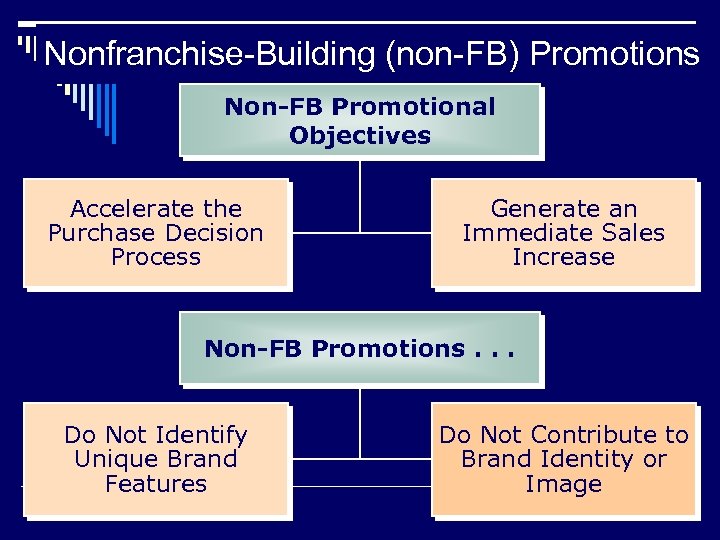 Nonfranchise-Building (non-FB) Promotions

Non-FB Promotional Objectives

Accelerate the Purchase Decision Process

Generate an Immediate Sales Increase

Non-FB Promotions . . .

Do Not Identify Unique Brand Features

Do Not Contribute to Brand Identity or Image